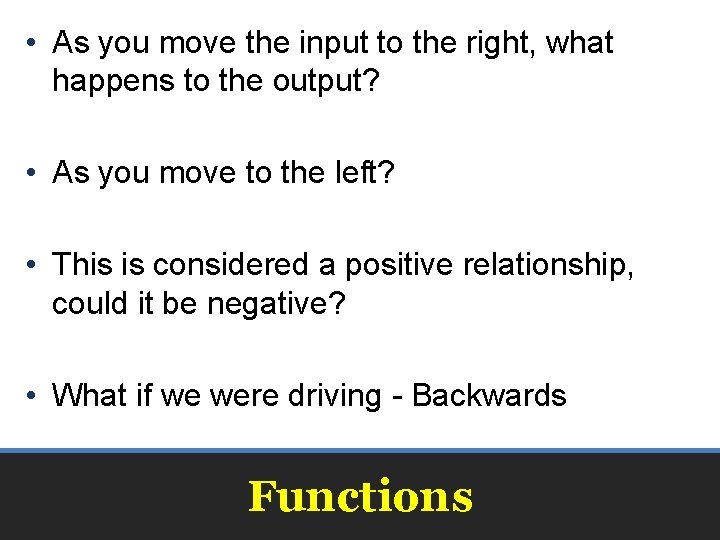 • As you move the input to the right, what happens to the output?

• As you move to the left?

• This is considered a positive relationship, could it be negative?

• What if we were driving - Backwards

Functions